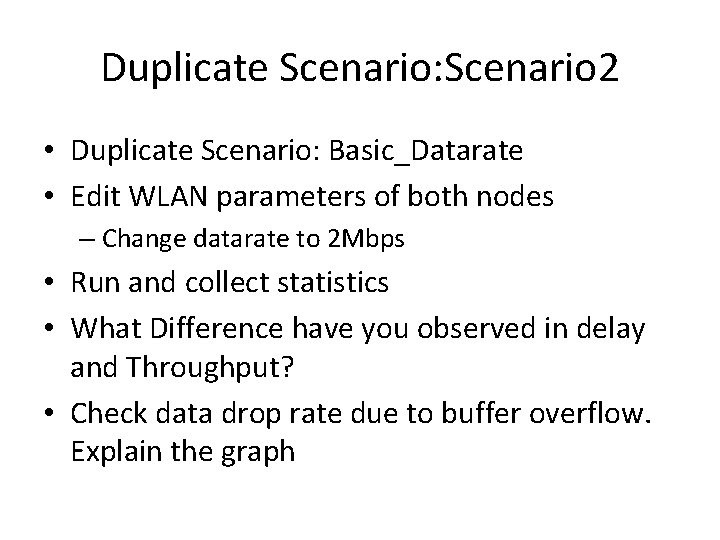 Duplicate Scenario:Scenario2

• Duplicate Scenario: Basic_Datarate
• Edit WLAN parameters of both nodes
  – Change datarate to 2Mbps
• Run and collect statistics
• What Difference have you observed in delay and Throughput?
• Check data drop rate due to buffer overflow. Explain the graph